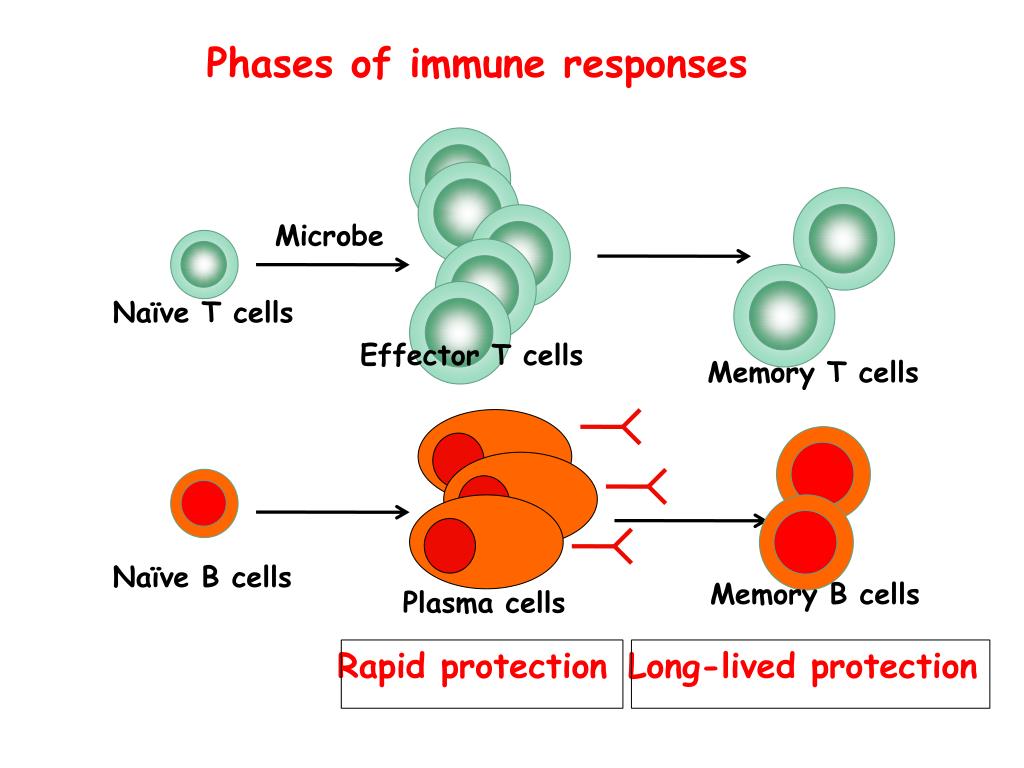 Phases of immune responses

Microbe

Naïve T cells

Effector T cells

Memory T cells

Naïve B cells

Plasma cells

Memory B cells

Rapid protection

Long-lived protection